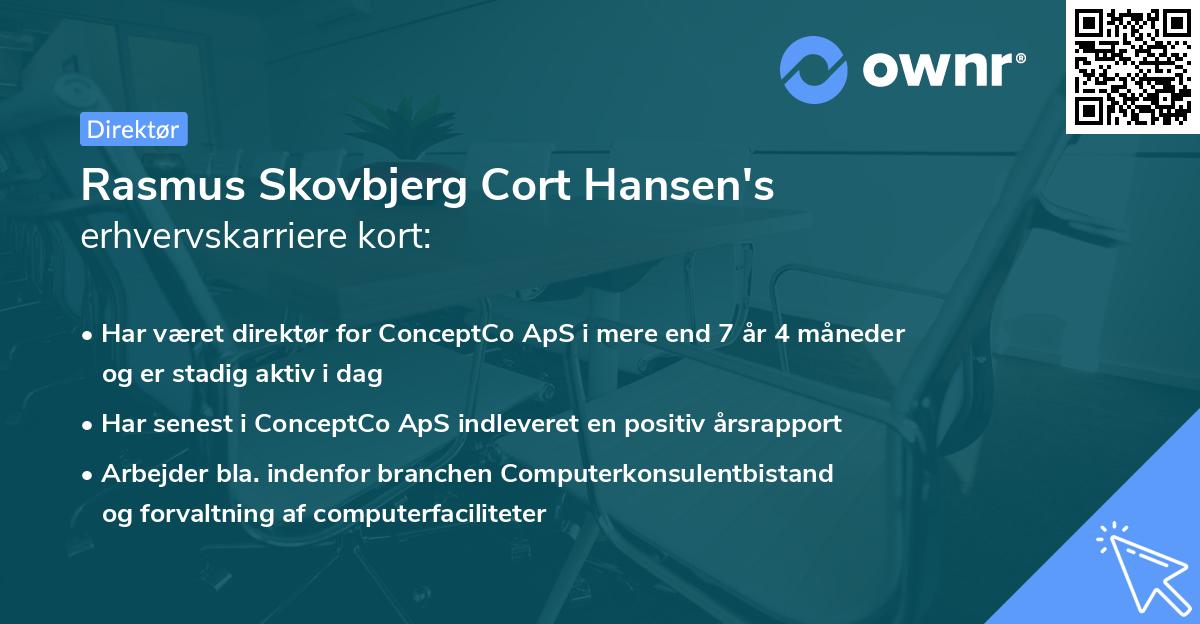 ownr®

Direktør

Rasmus Skovbjerg Cort Hansen's erhvervskarriere kort:

• Har været direktør for ConceptCo ApS i mere end 7 år 4 måneder og er stadig aktiv i dag

• Har senest i ConceptCo ApS indleveret en positiv årsrapport

• Arbejder bla. indenfor branchen Computerkonsulentbistand og forvaltning af computerfaciliteter